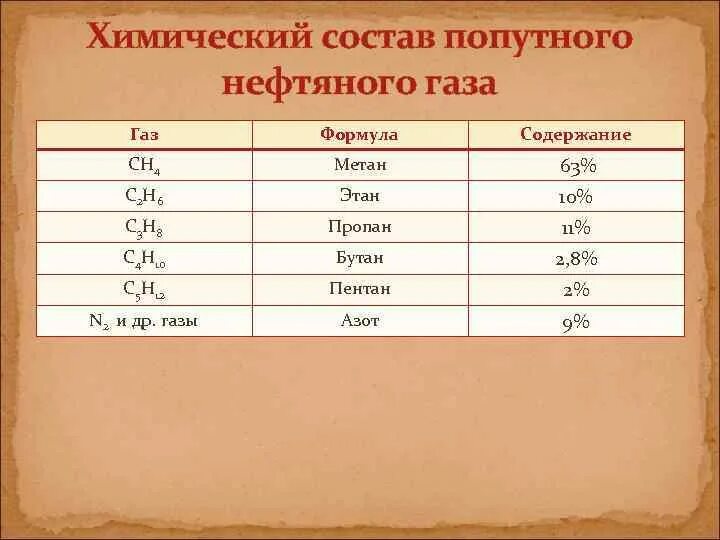 Химический состав попутного нефтяного газа

| Газ | Формула | Содержание |
|---|---|---|
| $CH_4$ | Метан | 63% |
| $C_2H_6$ | Этан | 10% |
| $C_3H_8$ | Пропан | 11% |
| $C_4H_{10}$ | Бутан | 2,8% |
| $C_5H_{12}$ | Пентан | 2% |
| $N_2$ и др. газы | Азот | 9% |